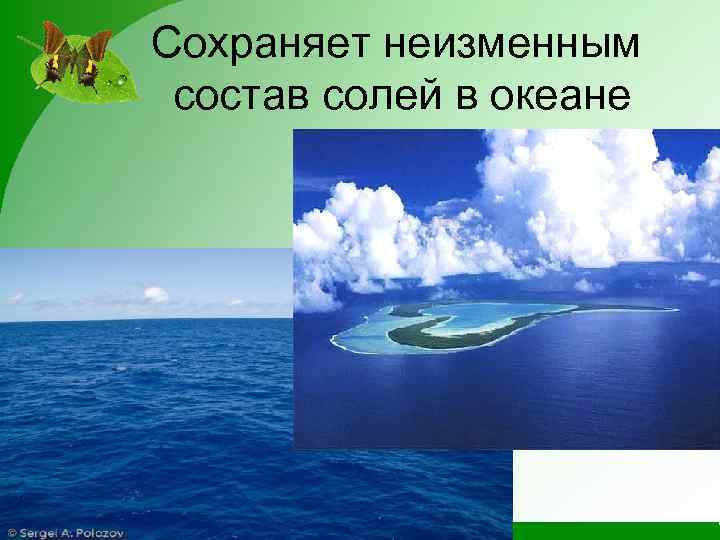 Сохраняет неизменным состав солей в океане

© Sergei A. Polozov